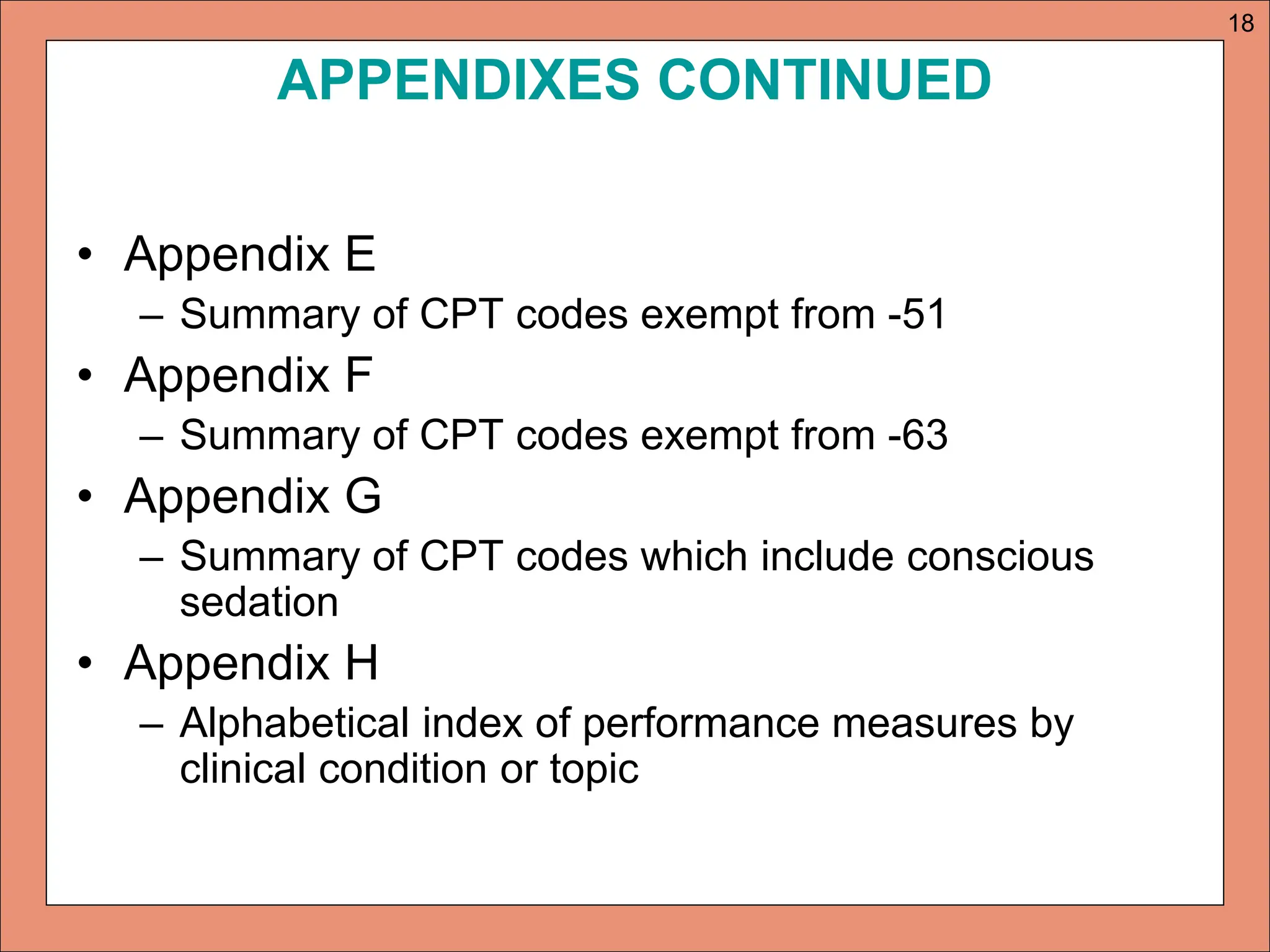 18

APPENDIXES CONTINUED

• Appendix E
 – Summary of CPT codes exempt from -51
• Appendix F
 – Summary of CPT codes exempt from -63
• Appendix G
 – Summary of CPT codes which include conscious sedation
• Appendix H
 – Alphabetical index of performance measures by clinical condition or topic